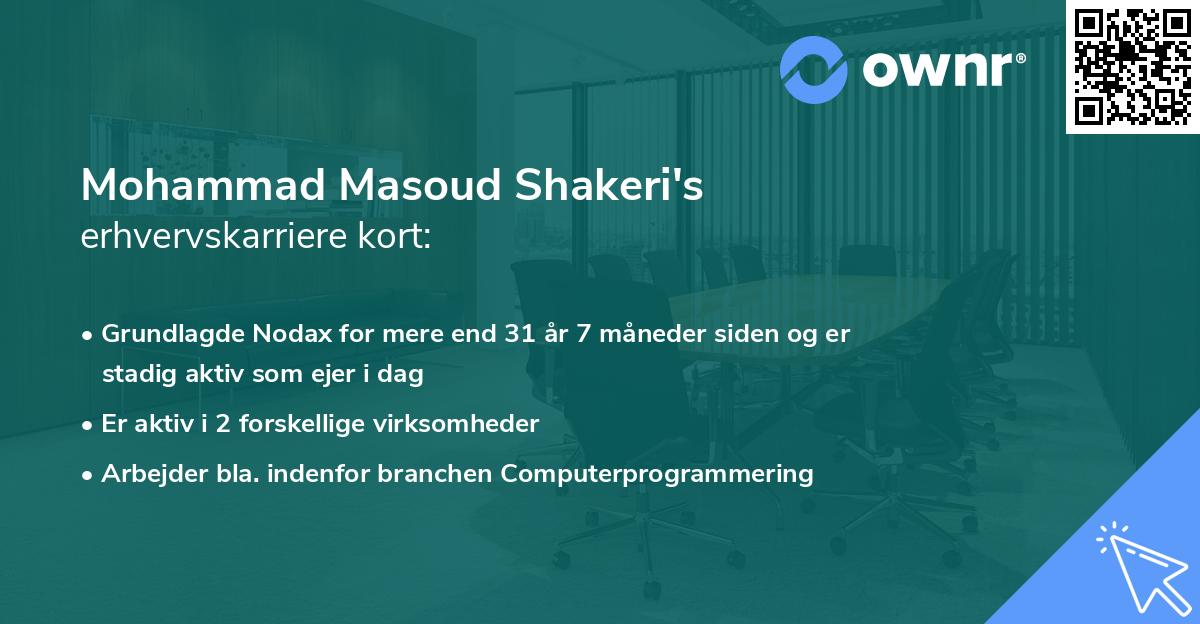 ownr®

Mohammad Masoud Shakeri's
erhvervskarriere kort:

• Grundlagde Nodax for mere end 31 år 7 måneder siden og er stadig aktiv som ejer i dag
• Er aktiv i 2 forskellige virksomheder
• Arbejder bla. indenfor branchen Computerprogrammering